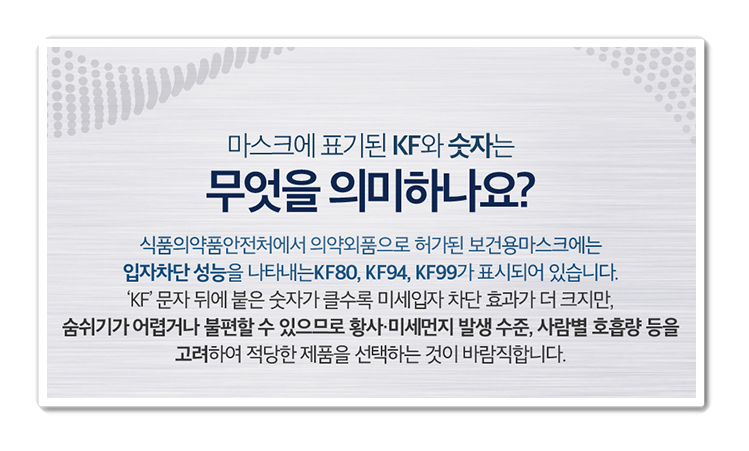 마스크에 표기된 KF와 숫자는

무엇을 의미하나요?

식품의약품안전처에서 의약외품으로 허가된 보건용마스크에는 입자차단 성능을 나타내는KF80, KF94, KF99가 표시되어 있습니다. 'KF' 문자 뒤에 붙은 숫자가 클수록 미세입자 차단 효과가 더 크지만, 숨쉬기가 어렵거나 불편할 수 있으므로 황사·미세먼지 발생 수준, 사람별 호흡량 등을 고려하여 적당한 제품을 선택하는 것이 바람직합니다.